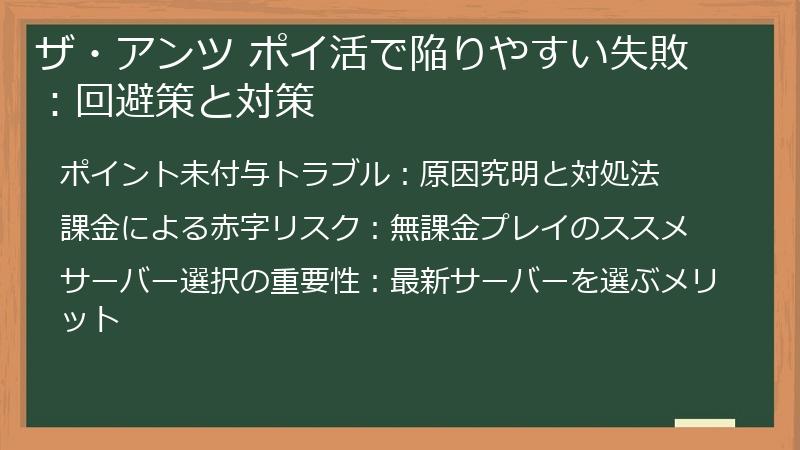 ザ・アンツ ポイ活で陥りやすい失敗：回避策と対策

ポイント未付与トラブル：原因究明と対処法

課金による赤字リスク：無課金プレイのススメ

サーバー選択の重要性：最新サーバーを選ぶメリット